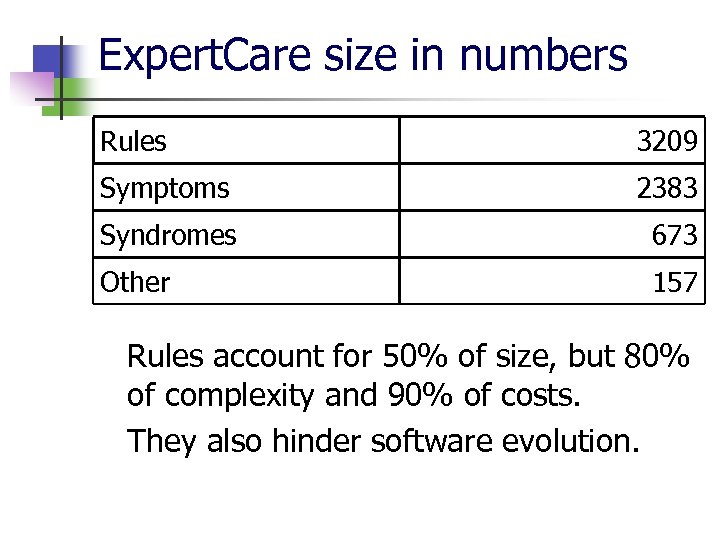 ExpertCare size in numbers

| Rules | 3209 |
|---|---|
| Symptoms | 2383 |
| Syndromes | 673 |
| Other | 157 |

Rules account for 50% of size, but 80% of complexity and 90% of costs.

They also hinder software evolution.